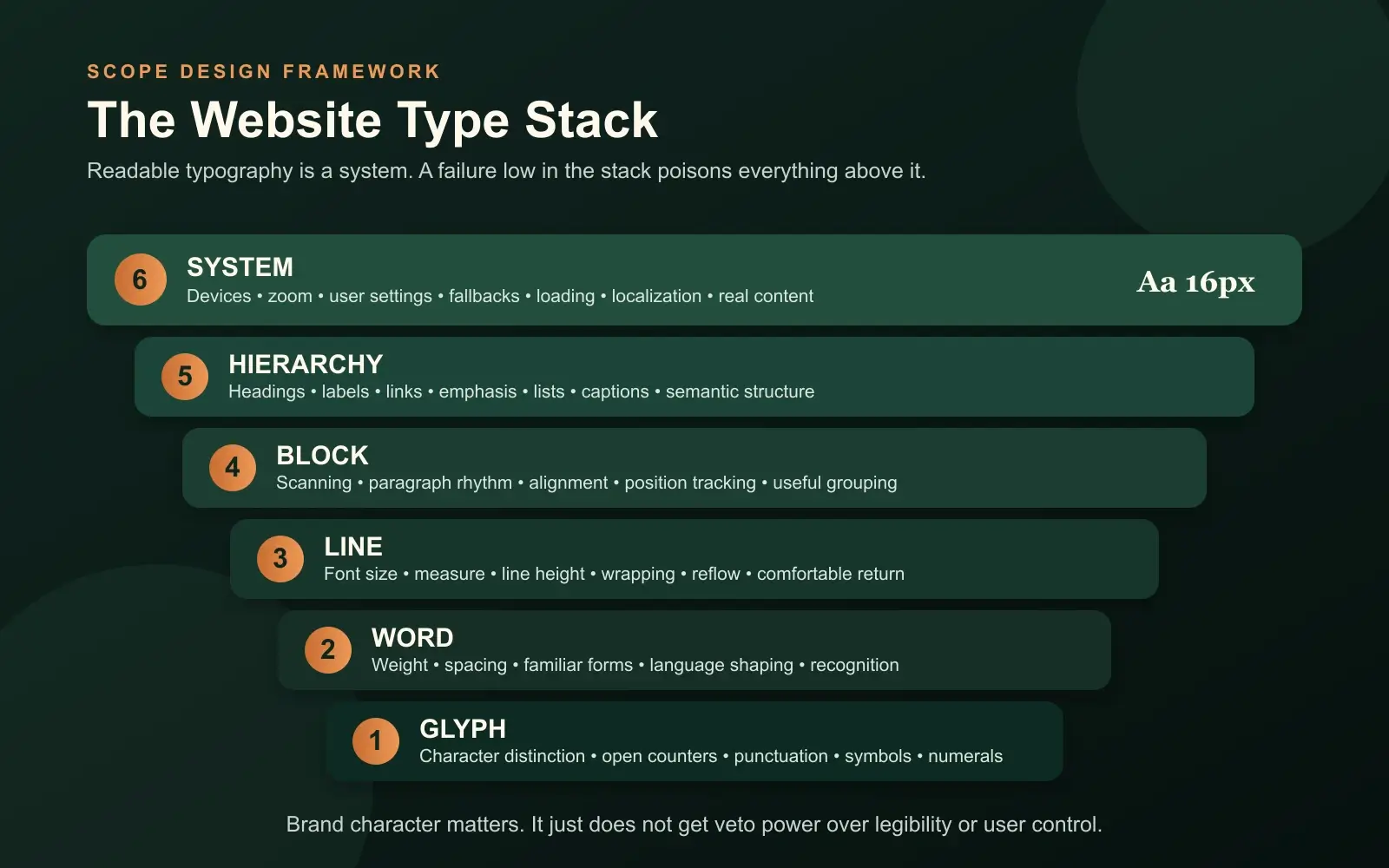 SCOPE DESIGN FRAMEWORK

The Website Type Stack

Readable typography is a system. A failure low in the stack poisons everything above it.

6 SYSTEM
Devices • zoom • user settings • fallbacks • loading • localization • real content

Aa 16px

5 HIERARCHY
Headings • labels • links • emphasis • lists • captions • semantic structure

4 BLOCK
Scanning • paragraph rhythm • alignment • position tracking • useful grouping

3 LINE
Font size • measure • line height • wrapping • reflow • comfortable return

2 WORD
Weight • spacing • familiar forms • language shaping • recognition

1 GLYPH
Character distinction • open counters • punctuation • symbols • numerals

Brand character matters. It just does not get veto power over legibility or user control.